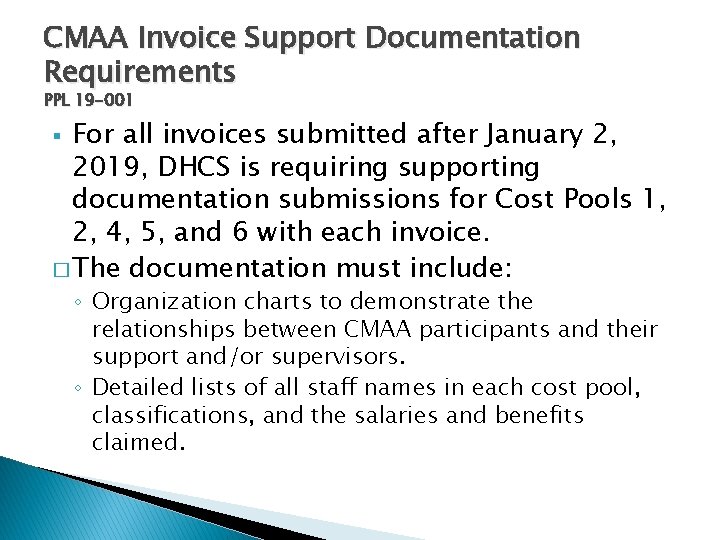 CMAA Invoice Support Documentation Requirements
PPL 19-001

▪ For all invoices submitted after January 2, 2019, DHCS is requiring supporting documentation submissions for Cost Pools 1, 2, 4, 5, and 6 with each invoice.

□ The documentation must include:
◦ Organization charts to demonstrate the relationships between CMAA participants and their support and/or supervisors.
◦ Detailed lists of all staff names in each cost pool, classifications, and the salaries and benefits claimed.